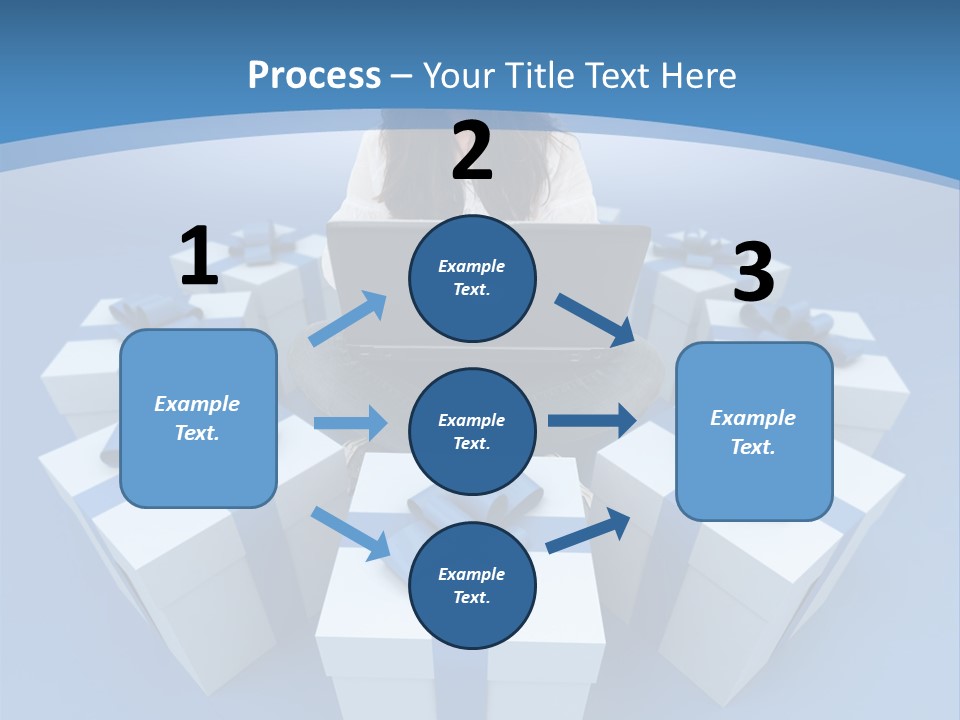 Process – Your Title Text Here

1

Example Text.

2

Example Text.

Example Text.

Example Text.

3

Example Text.